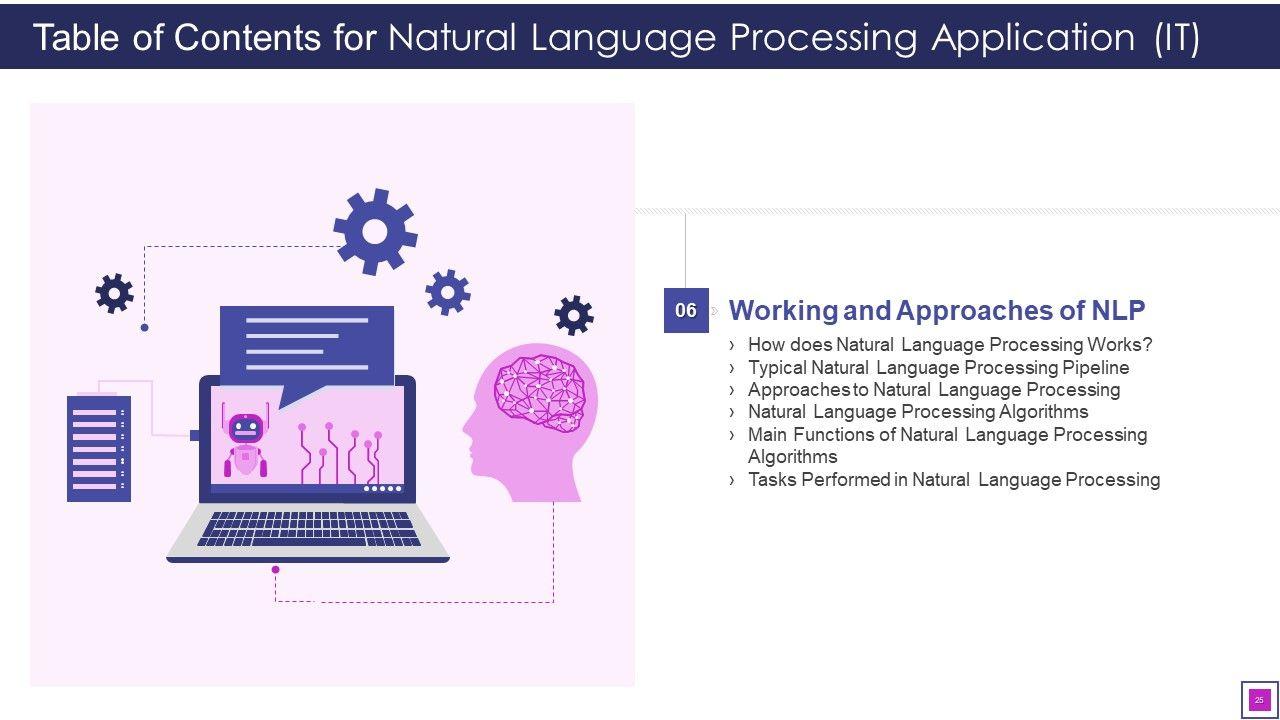 Table of Contents for Natural Language Processing Application (IT)

06

Working and Approaches of NLP

› How does Natural Language Processing Works?
› Typical Natural Language Processing Pipeline
› Approaches to Natural Language Processing
› Natural Language Processing Algorithms
› Main Functions of Natural Language Processing Algorithms
› Tasks Performed in Natural Language Processing

25